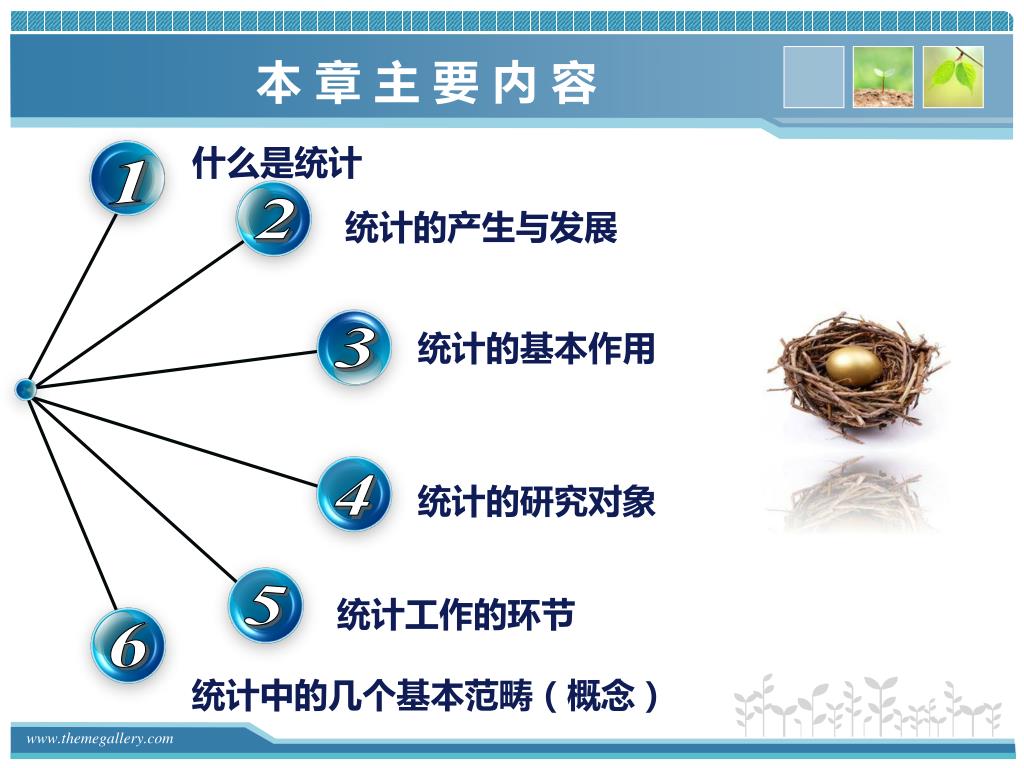 本章主要内容

1
什么是统计

2
统计的产生与发展

3
统计的基本作用

4
统计的研究对象

5
统计工作的环节

6
统计中的几个基本范畴（概念）

www.themegallery.com